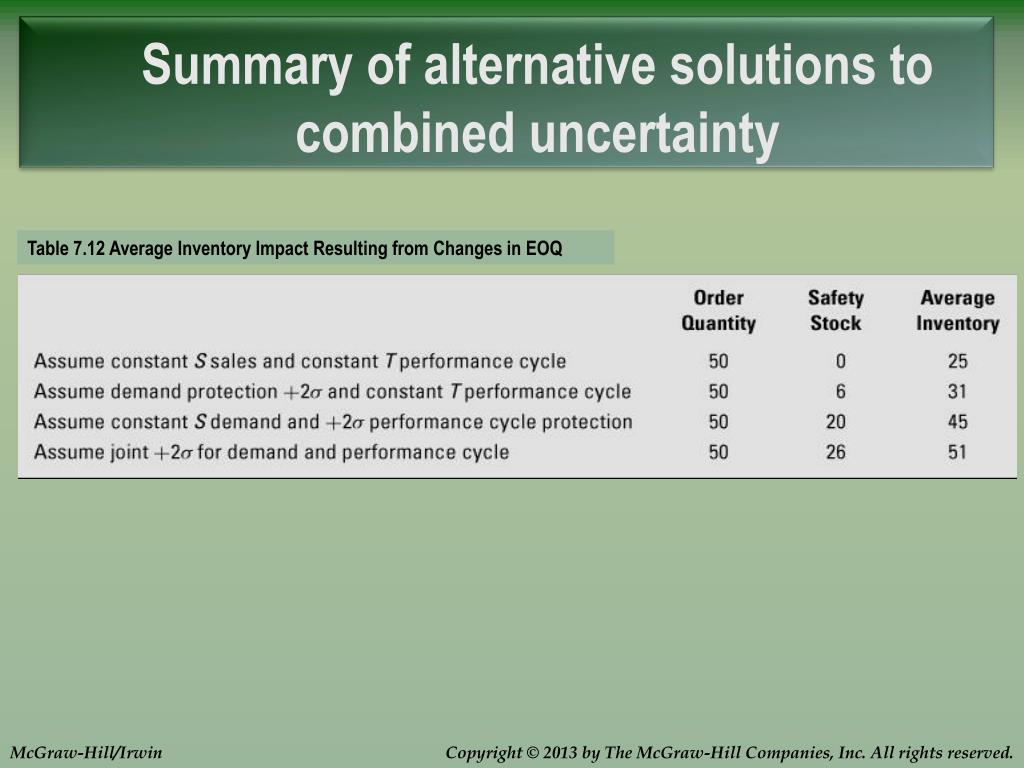 Summary of alternative solutions to combined uncertainty

Table 7.12 Average Inventory Impact Resulting from Changes in EOQ

| | Order Quantity | Safety Stock | Average Inventory |
|---|---|---|---|
| Assume constant $S$ sales and constant $T$ performance cycle | 50 | 0 | 25 |
| Assume demand protection $+2\sigma$ and constant $T$ performance cycle | 50 | 6 | 31 |
| Assume constant $S$ demand and $+2\sigma$ performance cycle protection | 50 | 20 | 45 |
| Assume joint $+2\sigma$ for demand and performance cycle | 50 | 26 | 51 |

McGraw-Hill/Irwin

Copyright © 2013 by The McGraw-Hill Companies, Inc. All rights reserved.